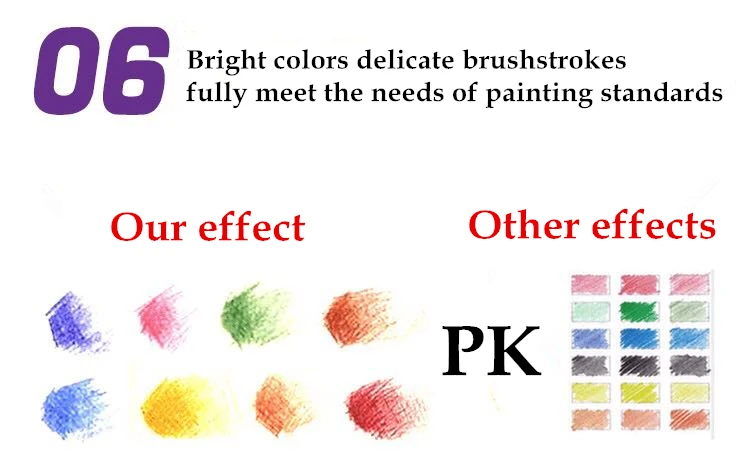 06 Bright colors delicate brushstrokes fully meet the needs of painting standards

Our effect

Other effects

PK